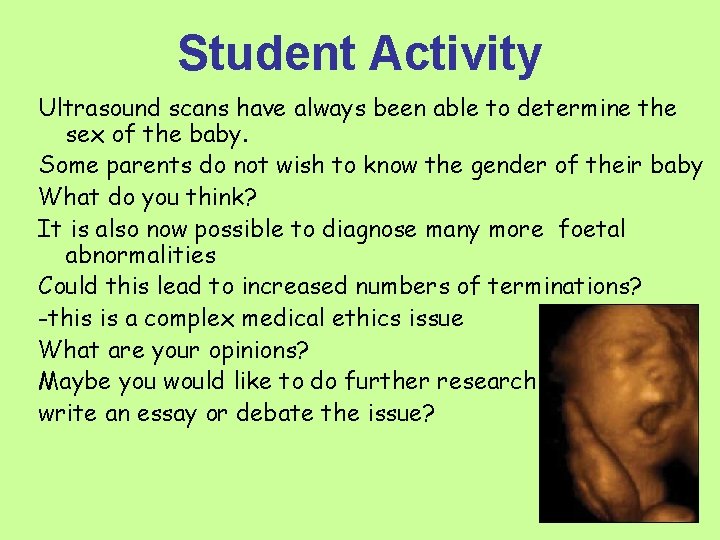 Student Activity

Ultrasound scans have always been able to determine the sex of the baby.

Some parents do not wish to know the gender of their baby

What do you think?

It is also now possible to diagnose many more foetal abnormalities

Could this lead to increased numbers of terminations?

-this is a complex medical ethics issue

What are your opinions?

Maybe you would like to do further research

write an essay or debate the issue?